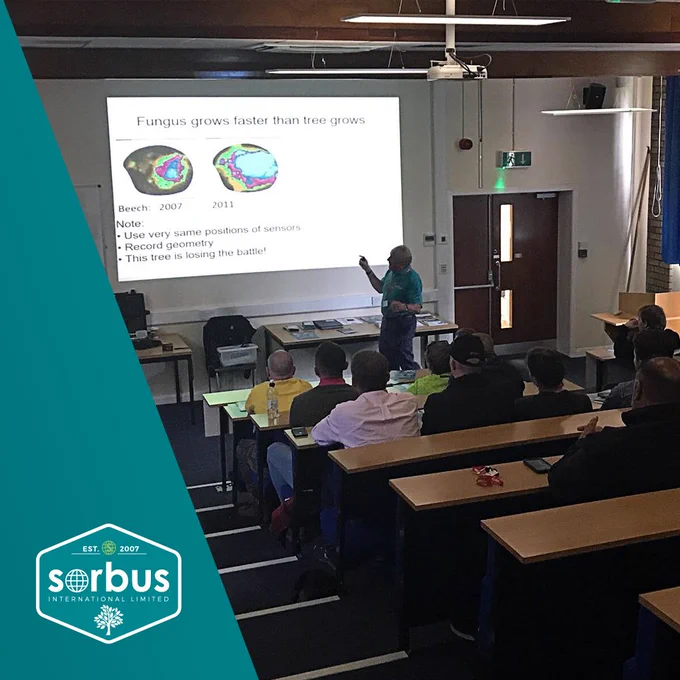 Fungus grows faster than tree grows

Beech: 2007

2011

Note:
• Use very same positions of sensors
• Record geometry
• This tree is losing the battle!

EST. 2007
sorbus
INTERNATIONAL LIMITED